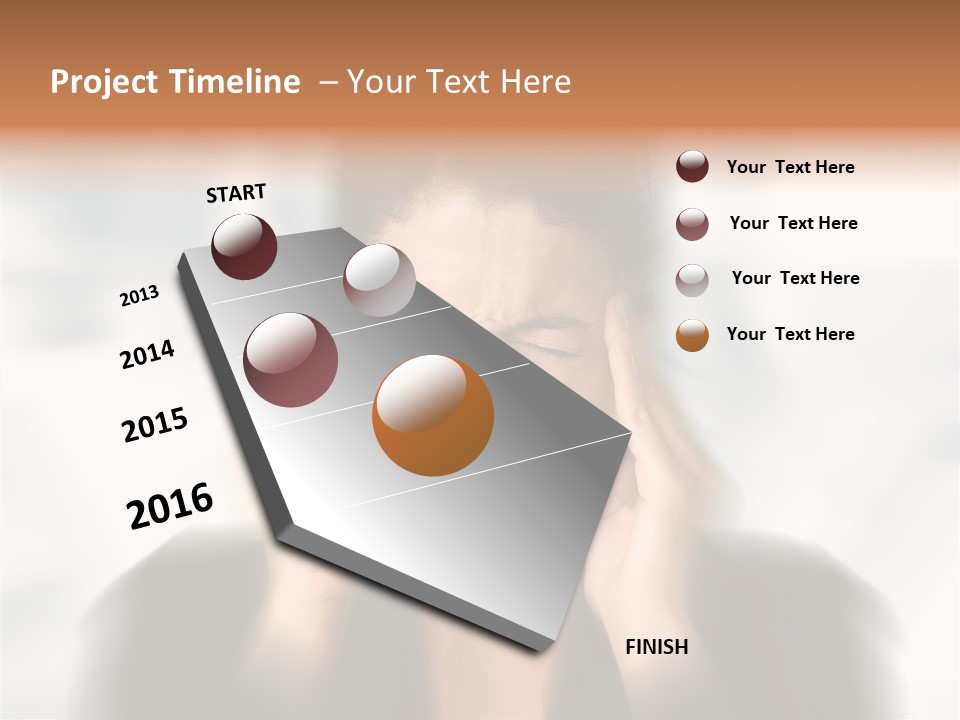 Project Timeline – Your Text Here

START

2013

2014

2015

2016

FINISH

Your Text Here

Your Text Here

Your Text Here

Your Text Here